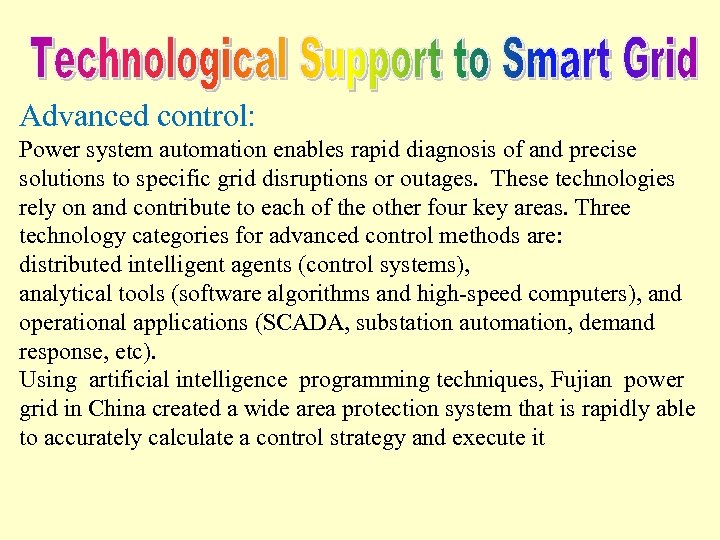 Technological Support to Smart Grid

Advanced control:

Power system automation enables rapid diagnosis of and precise solutions to specific grid disruptions or outages. These technologies rely on and contribute to each of the other four key areas. Three technology categories for advanced control methods are:
distributed intelligent agents (control systems),
analytical tools (software algorithms and high-speed computers), and
operational applications (SCADA, substation automation, demand response, etc).
Using artificial intelligence programming techniques, Fujian power grid in China created a wide area protection system that is rapidly able to accurately calculate a control strategy and execute it